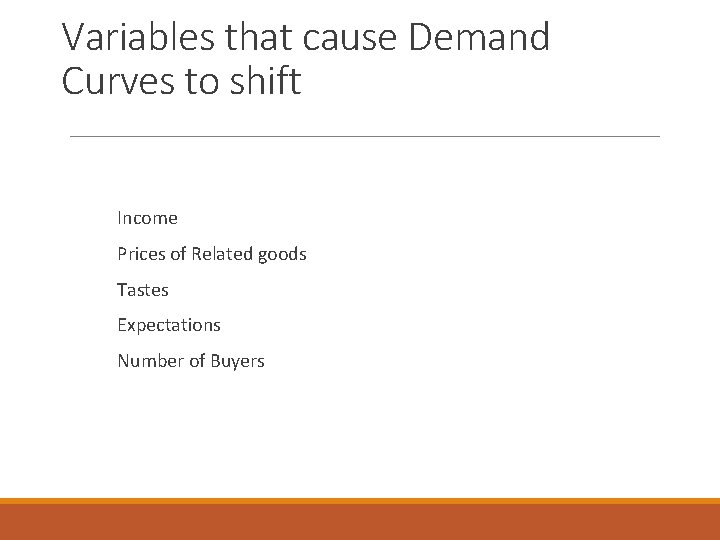 Variables that cause Demand Curves to shift

Income

Prices of Related goods

Tastes

Expectations

Number of Buyers